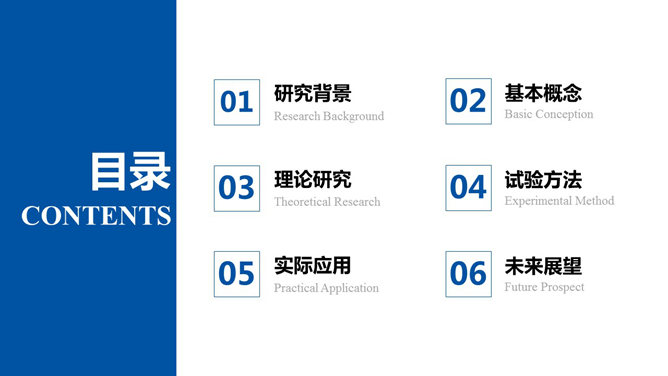 目录
CONTENTS

01
研究背景
Research Background

02
基本概念
Basic Conception

03
理论研究
Theoretical Research

04
试验方法
Experimental Method

05
实际应用
Practical Application

06
未来展望
Future Prospect